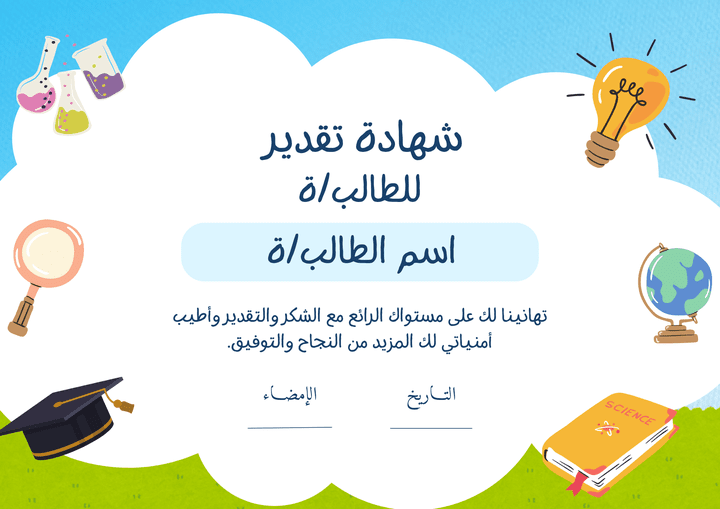 شهادة تقدير
للطالب/ة

اسم الطالب/ة

تهانينا لك على مستواك الرائع مع الشكر والتقدير وأطيب أمنياتي لك المزيد من النجاح والتوفيق.

التاريخ

الإمضاء

SCIENCE